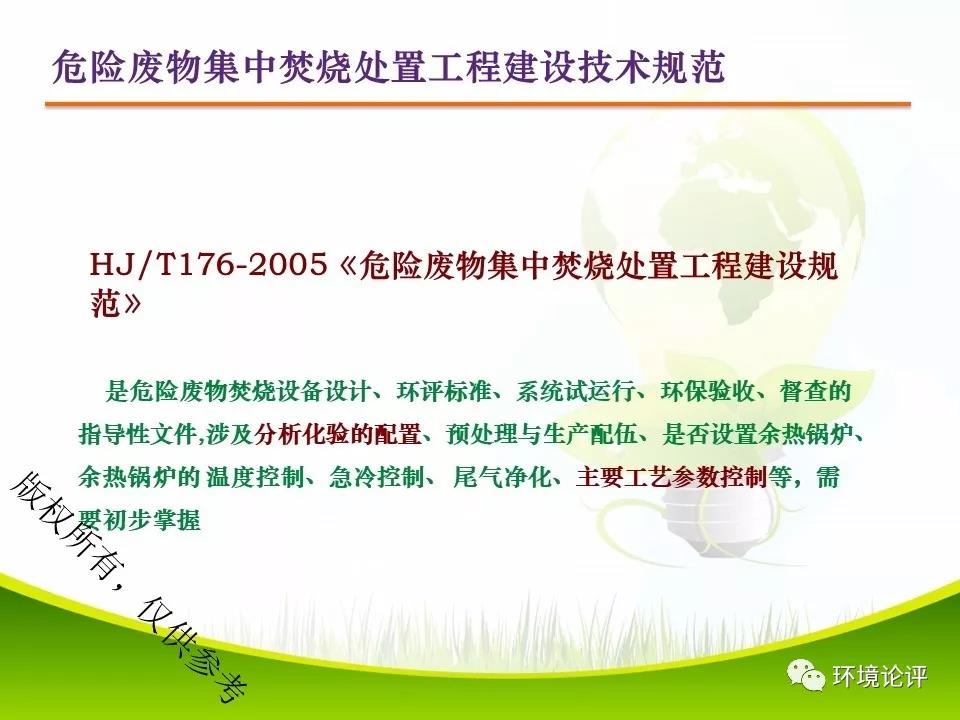 危险废物集中焚烧处置工程建设技术规范

HJ/T176-2005《危险废物集中焚烧处置工程建设规范》

是危险废物焚烧设备设计、环评标准、系统试运行、环保验收、督查的指导性文件,涉及分析化验的配置、预处理与生产配伍、是否设置余热锅炉、余热锅炉的 温度控制、急冷控制、 尾气净化、主要工艺参数控制等，需要初步掌握

版权所有，仅供参考

环境论评